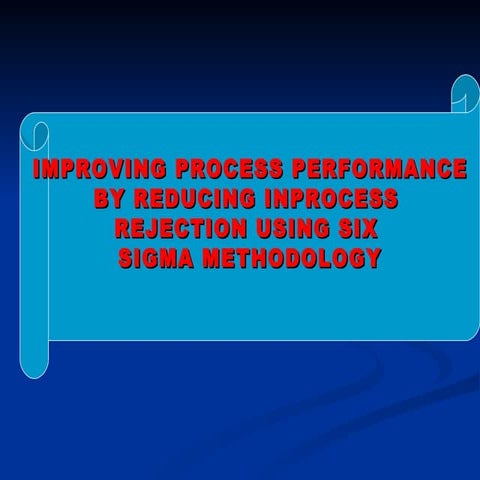 IMPROVING PROCESS PERFORMANCE BY REDUCING INPROCESS REJECTION USING SIX SIGMA METHODOLOGY